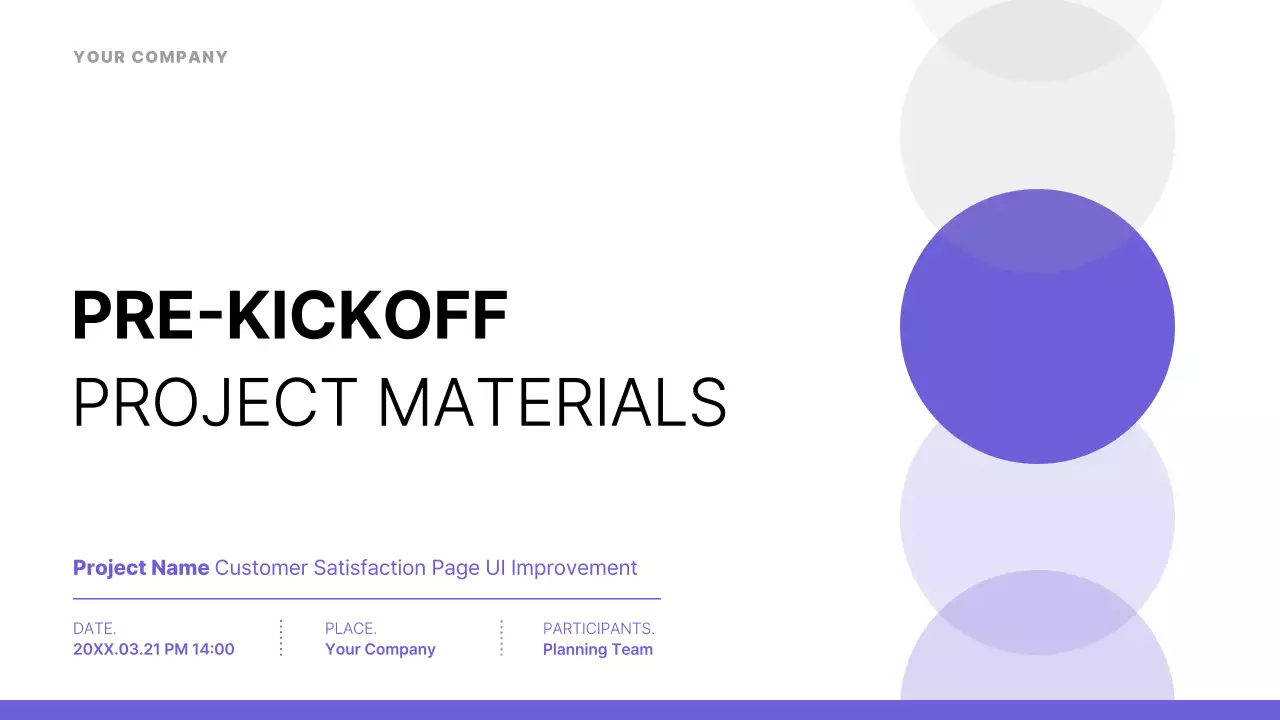 YOUR COMPANY

PRE-KICKOFF
PROJECT MATERIALS

Project Name Customer Satisfaction Page UI Improvement

DATE.
20XX.03.21 PM 14:00

PLACE.
Your Company

PARTICIPANTS.
Planning Team